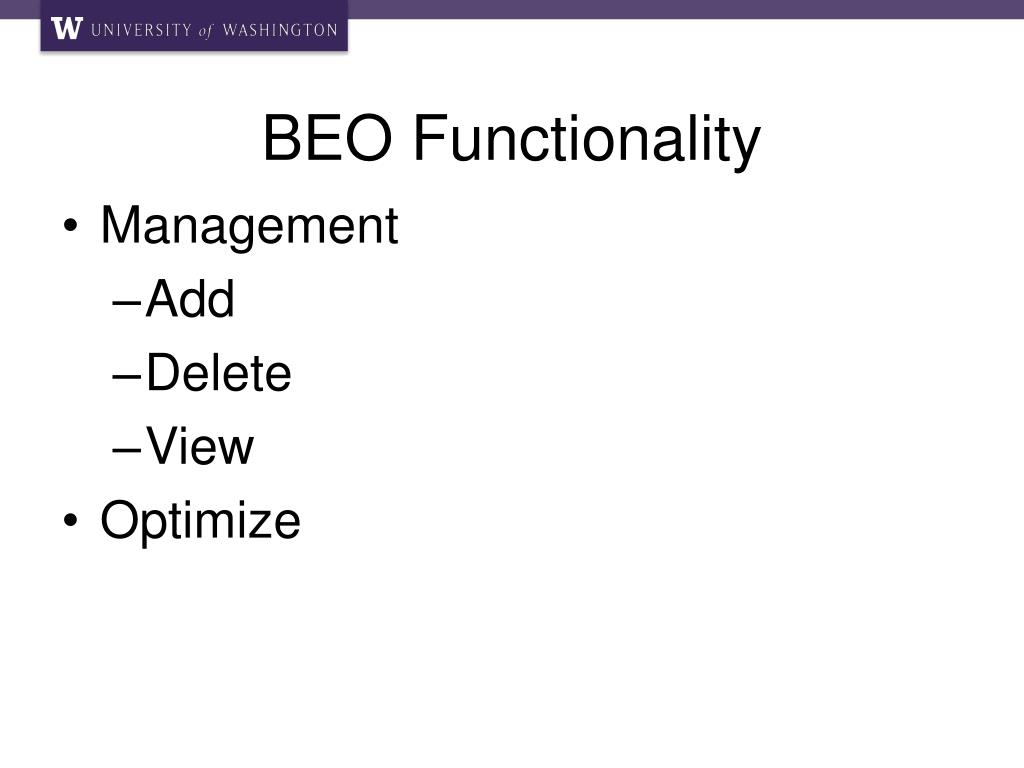 W UNIVERSITY of WASHINGTON

BEO Functionality

• Management
 – Add
 – Delete
 – View
• Optimize